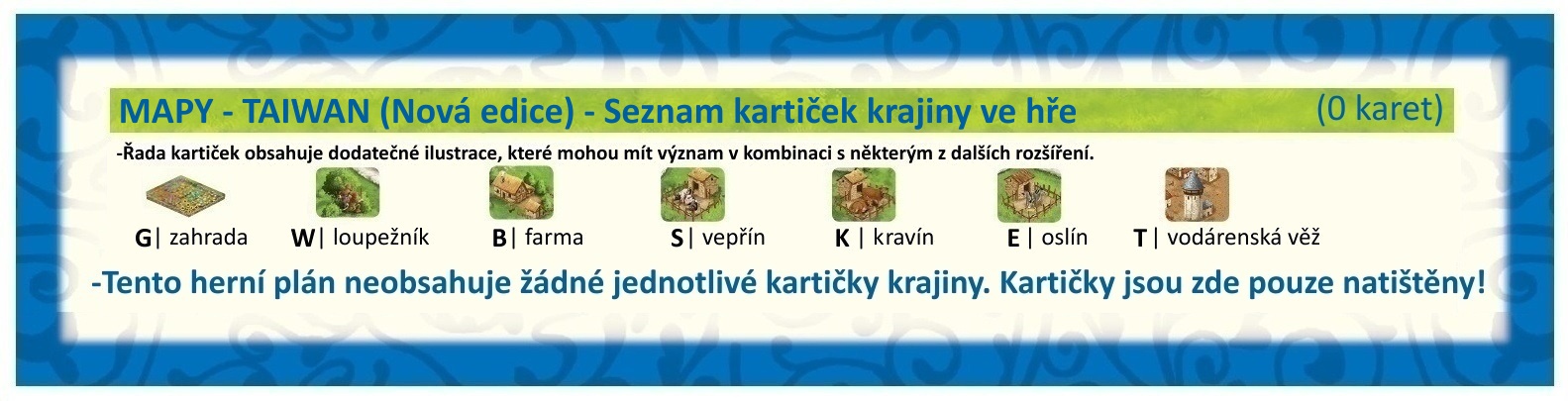 MAPY - TAIWAN (Nová edice) - Seznam kartiček krajiny ve hře (0 karet)

-Řada kartiček obsahuje dodatečné ilustrace, které mohou mít význam v kombinaci s některým z dalších rozšíření.

G| zahrada W| loupežník B| farma S| vepřín K | kravín E | oslín T | vodárenská věž

-Tento herní plán neobsahuje žádné jednotlivé kartičky krajiny. Kartičky jsou zde pouze natištěny!